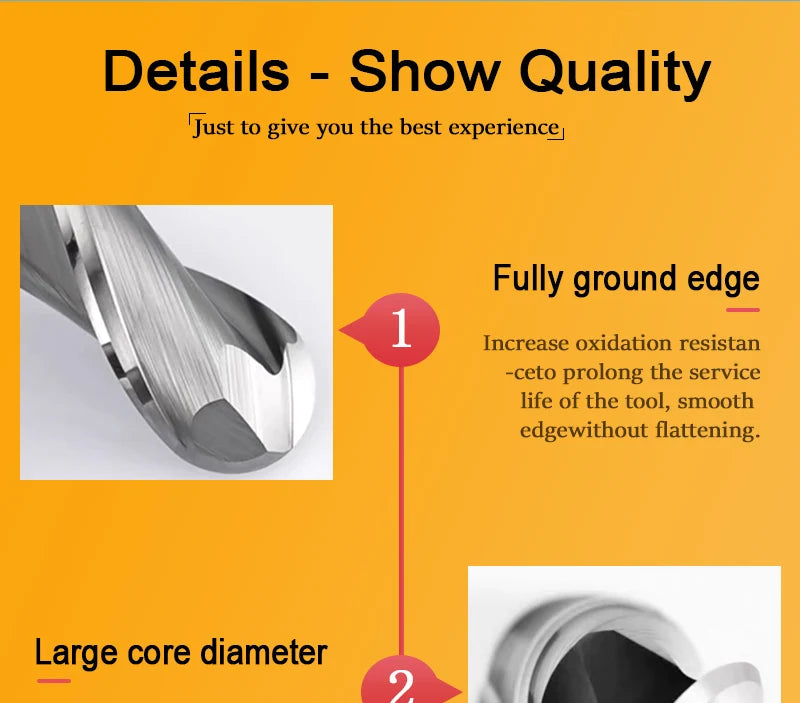 Details - Show Quality

「Just to give you the best experience」

Fully ground edge

1

Increase oxidation resistan -ceto prolong the service life of the tool, smooth edgewithout flattening.

Large core diameter

2